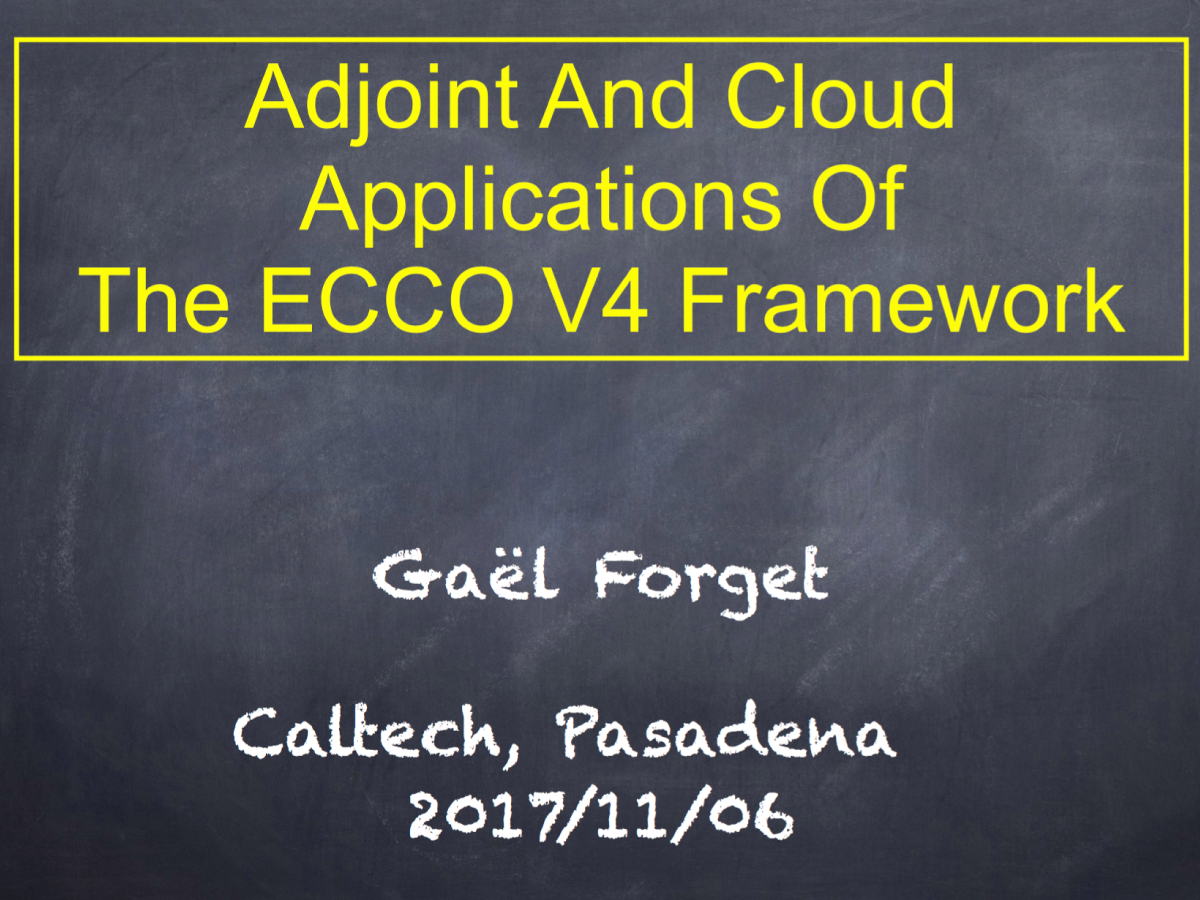 Adjoint And Cloud Applications Of The ECCO V4 Framework

Gaël Forget

Caltech, Pasadena
2017/11/06